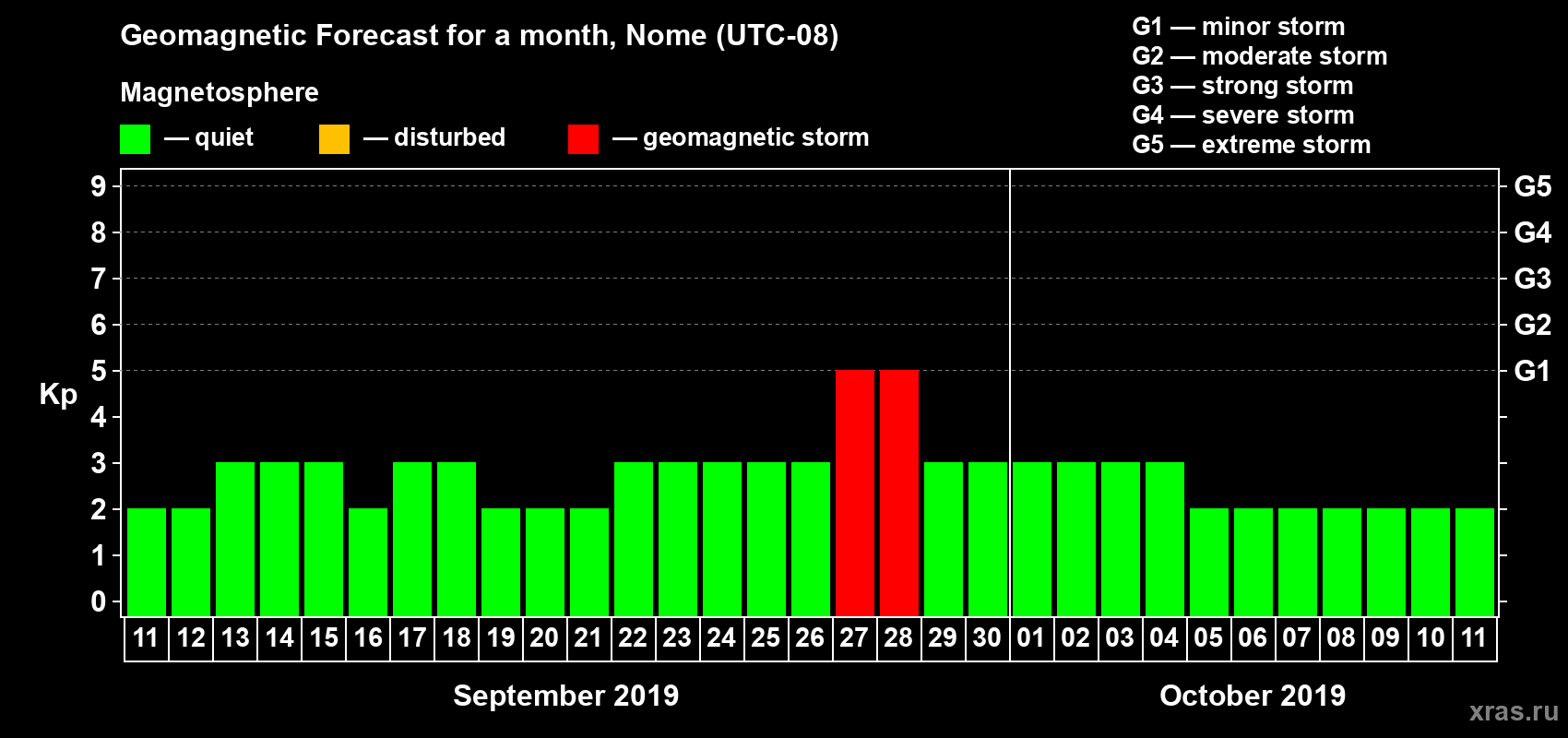 Geomagnetic Forecast for a month, Nome (UTC-08)

Magnetosphere

— quiet — disturbed — geomagnetic storm

G1 — minor storm
G2 — moderate storm
G3 — strong storm
G4 — severe storm
G5 — extreme storm

Kp

9 8 7 6 5 4 3 2 1 0

G5 G4 G3 G2 G1

11 12 13 14 15 16 17 18 19 20 21 22 23 24 25 26 27 28 29 30 01 02 03 04 05 06 07 08 09 10 11

September 2019

October 2019

xras.ru